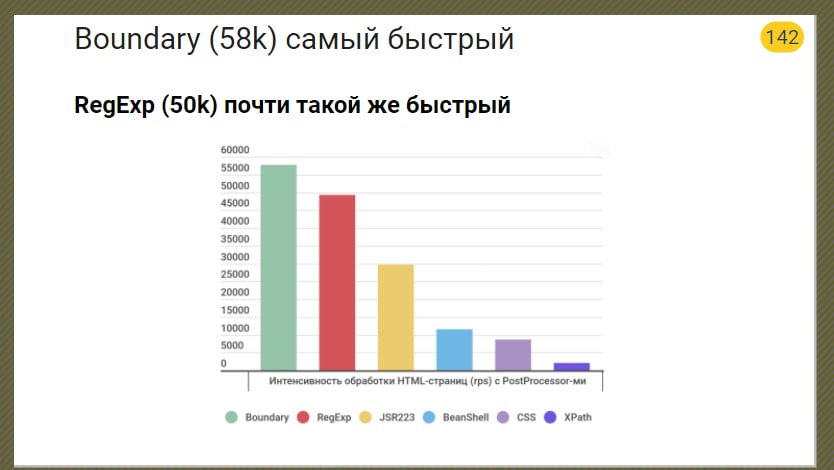 Boundary (58k) самый быстрый

142

RegExp (50k) почти такой же быстрый

60000
55000
50000
45000
40000
35000
30000
25000
20000
15000
10000
5000
0

Интенсивность обработки HTML-страниц (rps) с PostProcessor-ми

Boundary RegExp JSR223 BeanShell CSS XPath